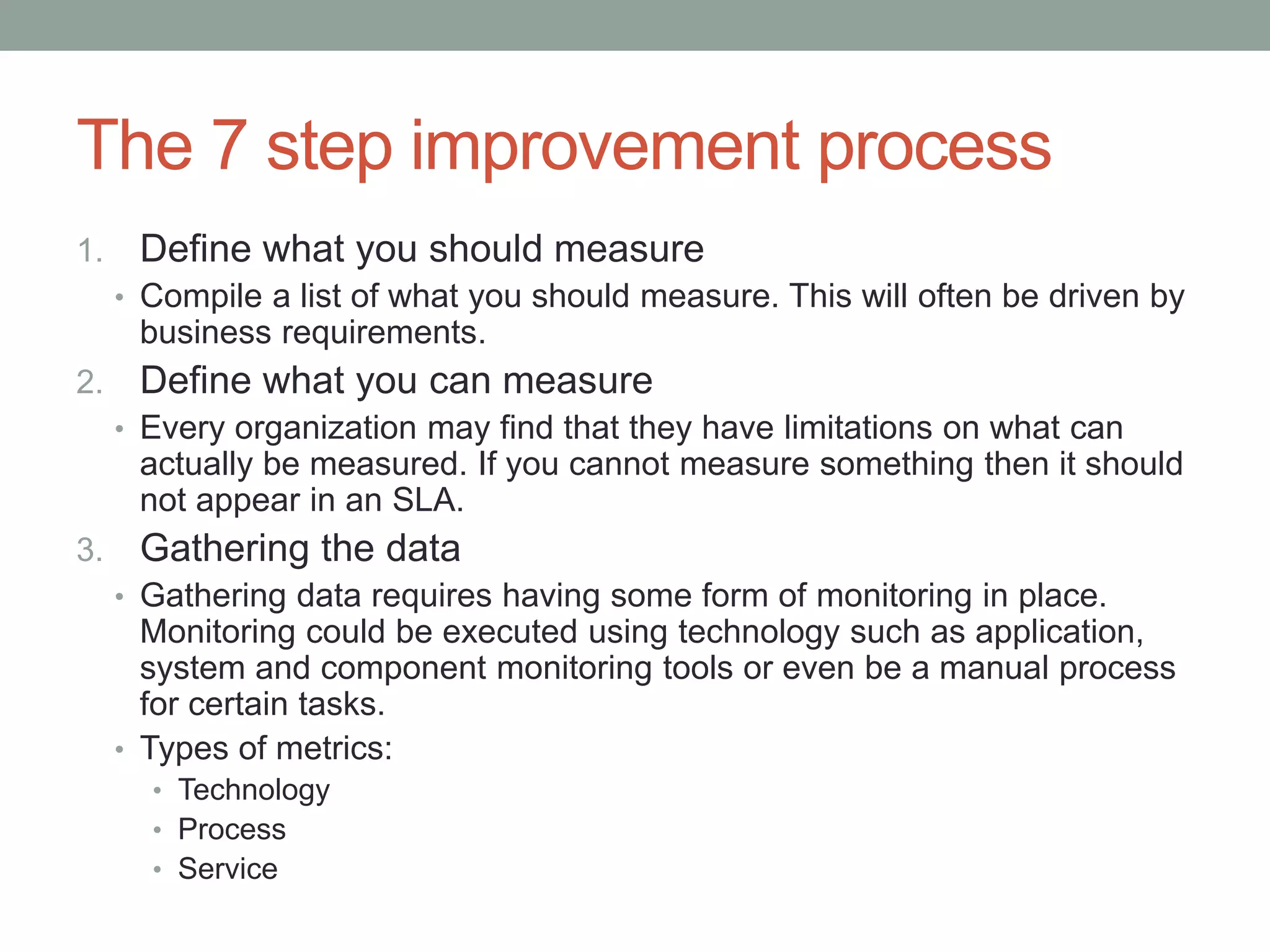 The 7 step improvement process

1. Define what you should measure
• Compile a list of what you should measure. This will often be driven by business requirements.
2. Define what you can measure
• Every organization may find that they have limitations on what can actually be measured. If you cannot measure something then it should not appear in an SLA.
3. Gathering the data
• Gathering data requires having some form of monitoring in place. Monitoring could be executed using technology such as application, system and component monitoring tools or even be a manual process for certain tasks.
• Types of metrics:
  • Technology
  • Process
  • Service